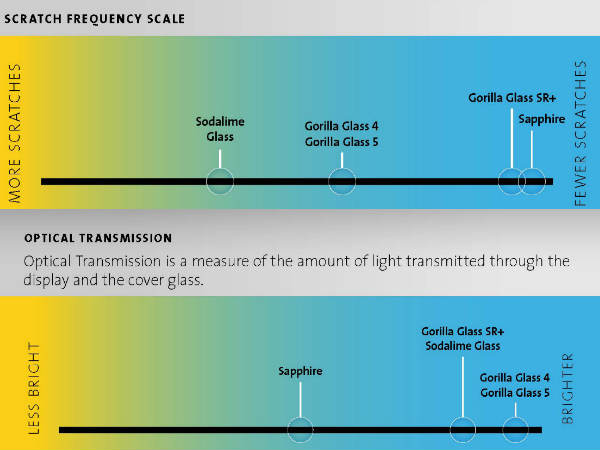 SCRATCH FREQUENCY SCALE

MORE SCRATCHES

Sodalime Glass

Gorilla Glass 4
Gorilla Glass 5

Gorilla Glass SR+

Sapphire

FEWER SCRATCHES

OPTICAL TRANSMISSION

Optical Transmission is a measure of the amount of light transmitted through the display and the cover glass.

LESS BRIGHT

Sapphire

Gorilla Glass SR+
Sodalime Glass

Gorilla Glass 4
Gorilla Glass 5

BRIGHTER